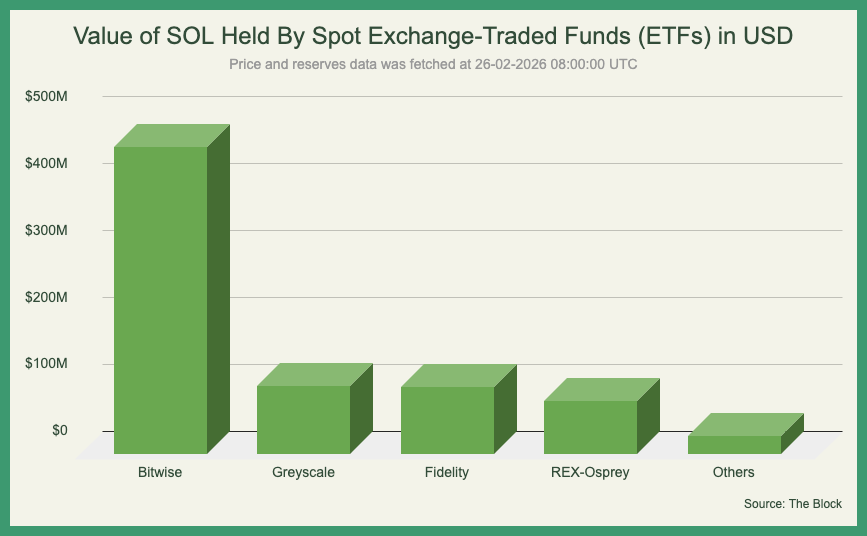 Value of SOL Held By Spot Exchange-Traded Funds (ETFs) in USD

Price and reserves data was fetched at 26-02-2026 08:00:00 UTC

$500M
$400M
$300M
$200M
$100M
$0

Bitwise
Greyscale
Fidelity
REX-Osprey
Others

Source: The Block